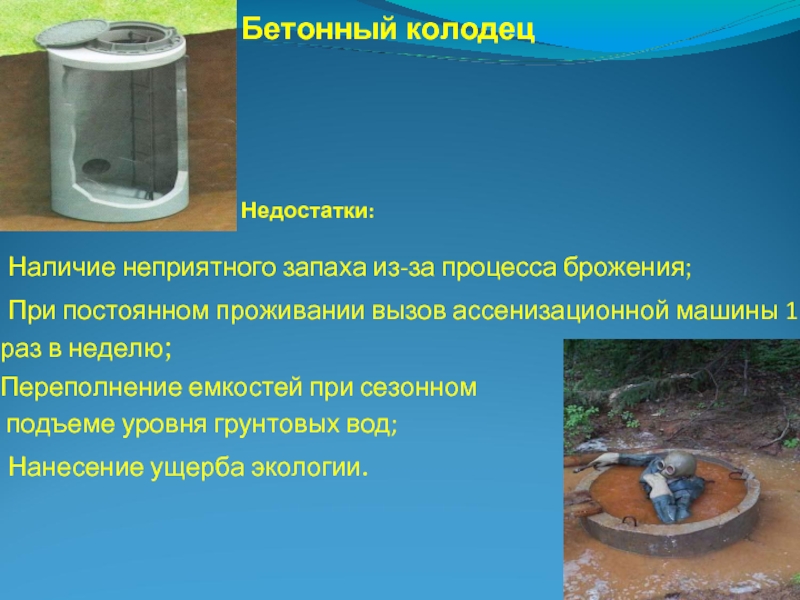 Бетонный колодец

Недостатки:

Наличие неприятного запаха из-за процесса брожения;

При постоянном проживании вызов ассенизационной машины 1 раз в неделю;

Переполнение емкостей при сезонном подъеме уровня грунтовых вод;

Нанесение ущерба экологии.